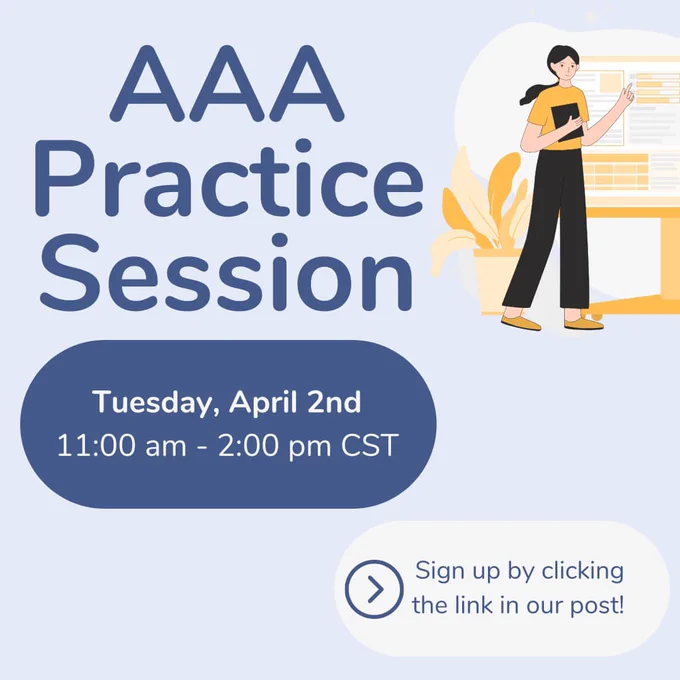 AAA Practice Session

Tuesday, April 2nd
11:00 am - 2:00 pm CST

Sign up by clicking the link in our post!